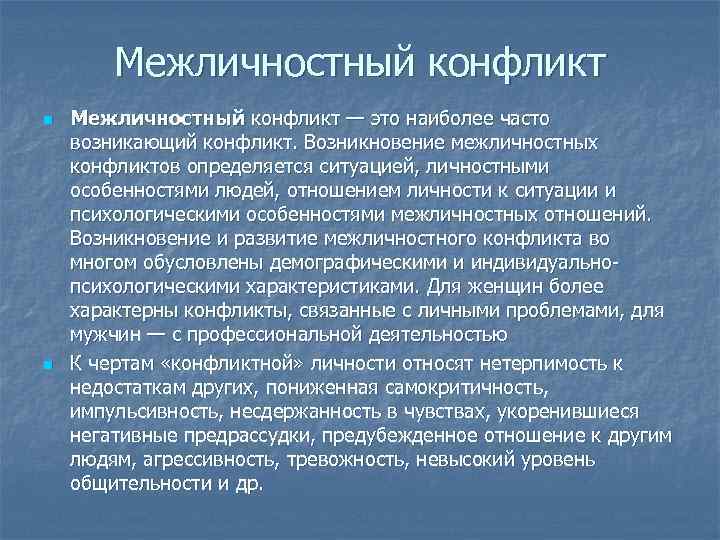 Межличностный конфликт

Межличностный конфликт — это наиболее часто возникающий конфликт. Возникновение межличностных конфликтов определяется ситуацией, личностными особенностями людей, отношением личности к ситуации и психологическими особенностями межличностных отношений. Возникновение и развитие межличностного конфликта во многом обусловлены демографическими и индивидуально-психологическими характеристиками. Для женщин более характерны конфликты, связанные с личными проблемами, для мужчин — с профессиональной деятельностью

К чертам «конфликтной» личности относят нетерпимость к недостаткам других, пониженная самокритичность, импульсивность, несдержанность в чувствах, укоренившиеся негативные предрассудки, предубежденное отношение к другим людям, агрессивность, тревожность, невысокий уровень общительности и др.